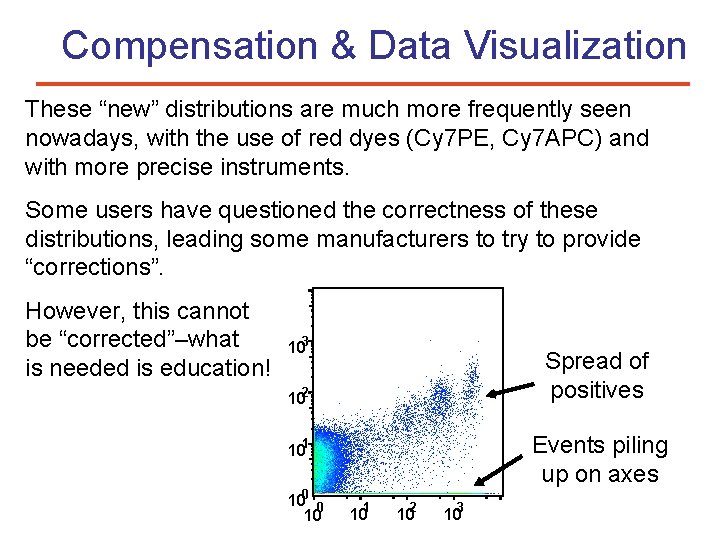 Compensation & Data Visualization

These “new” distributions are much more frequently seen nowadays, with the use of red dyes (Cy7PE, Cy7APC) and with more precise instruments.

Some users have questioned the correctness of these distributions, leading some manufacturers to try to provide “corrections”.

However, this cannot be “corrected”–what is needed is education!

$10^3$

$10^2$

$10^1$

$10^0$

$10^0$ $10^1$ $10^2$ $10^3$

Spread of positives

Events piling up on axes